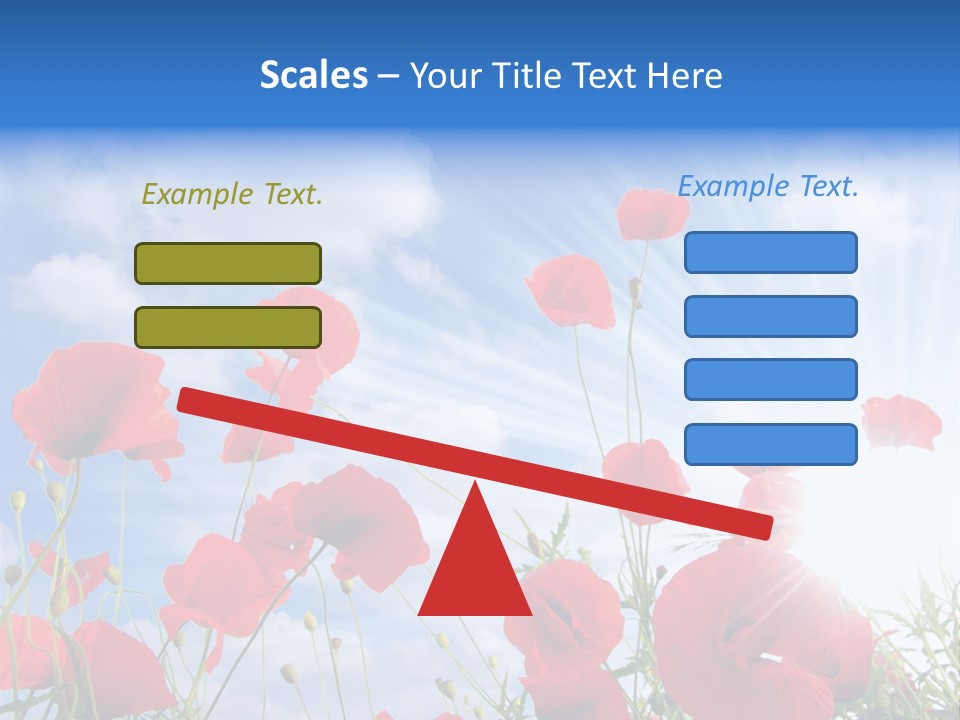 Scales – Your Title Text Here

Example Text.

Example Text.